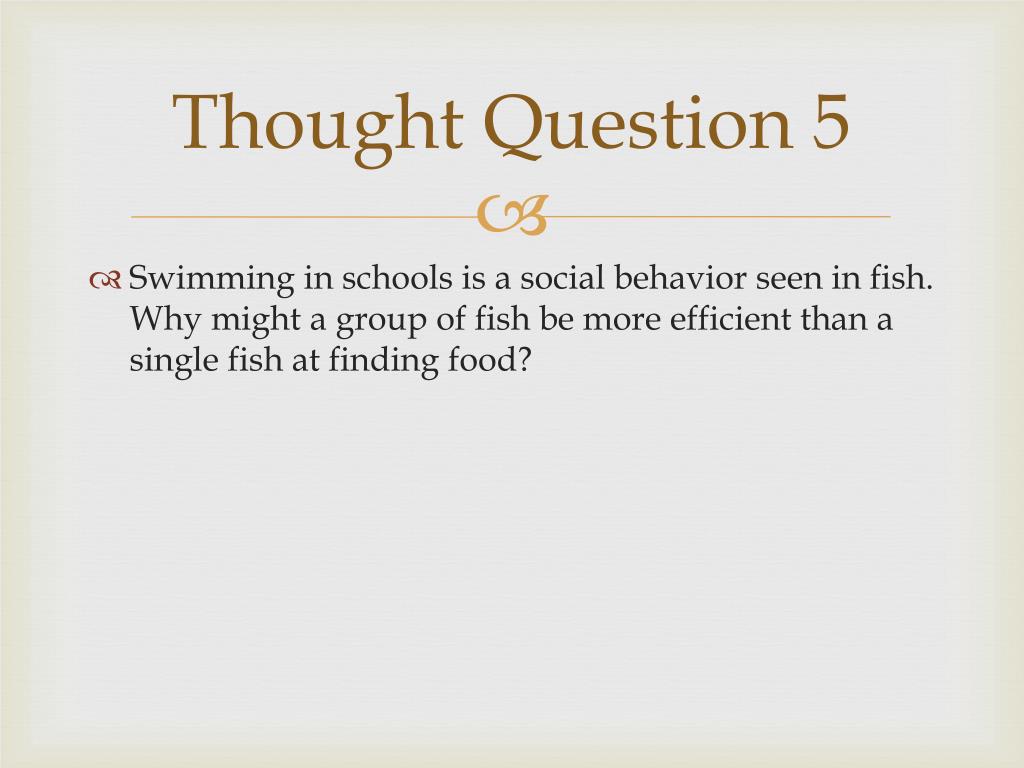 Thought Question 5

Swimming in schools is a social behavior seen in fish. Why might a group of fish be more efficient than a single fish at finding food?